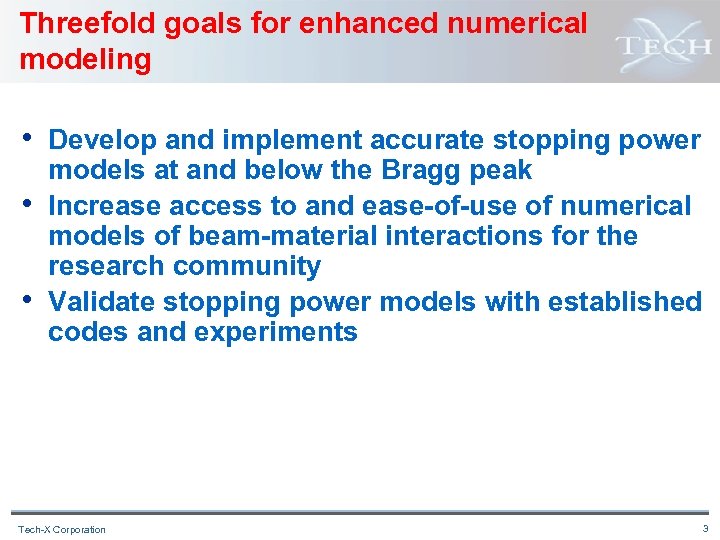 Threefold goals for enhanced numerical modeling

TECH

• Develop and implement accurate stopping power models at and below the Bragg peak
• Increase access to and ease-of-use of numerical models of beam-material interactions for the research community
• Validate stopping power models with established codes and experiments

Tech-X Corporation

3